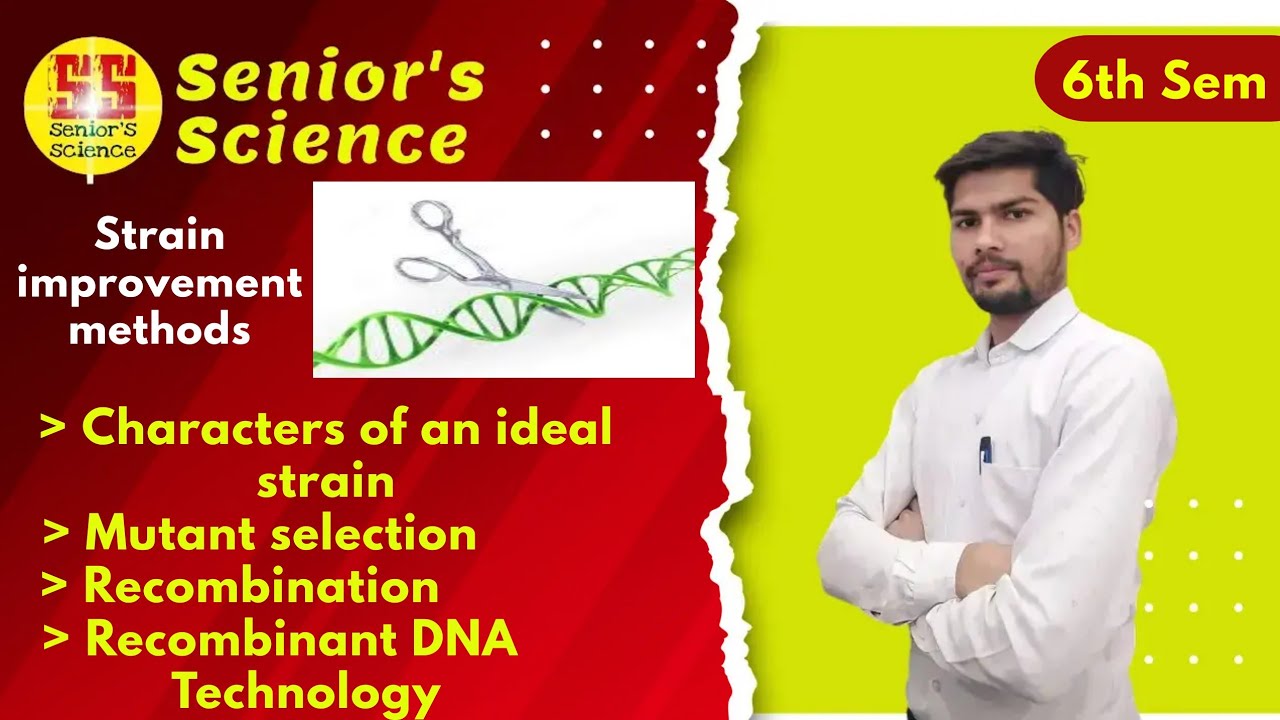 SS
Senior'S Science

Senior's Science

6th Sem

Strain improvement methods

> Characters of an ideal strain
> Mutant selection
> Recombination
> Recombinant DNA Technology